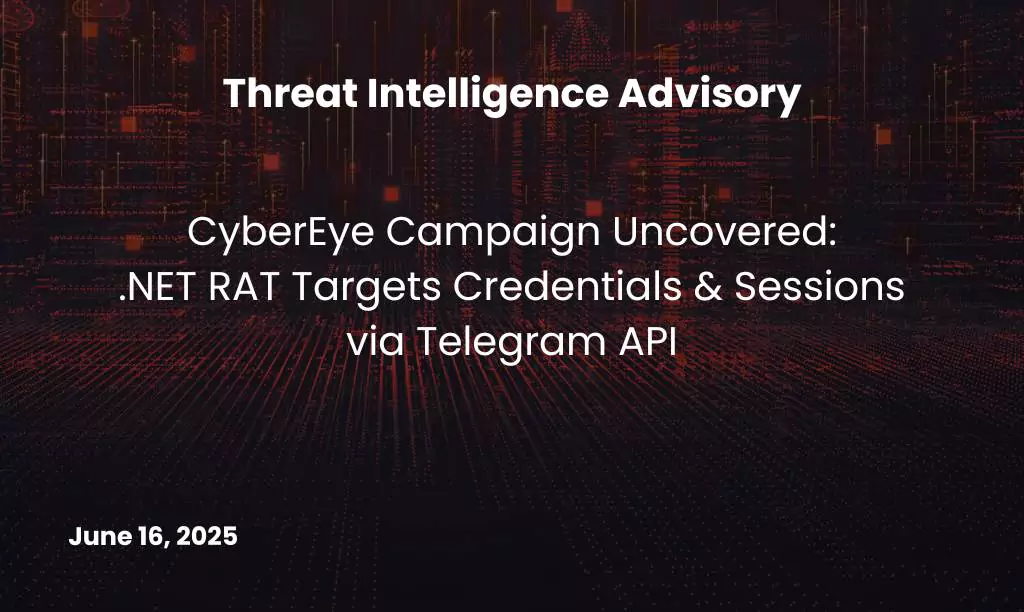 Threat Intelligence Advisory

CyberEye Campaign Uncovered: .NET RAT Targets Credentials & Sessions via Telegram API

June 16, 2025